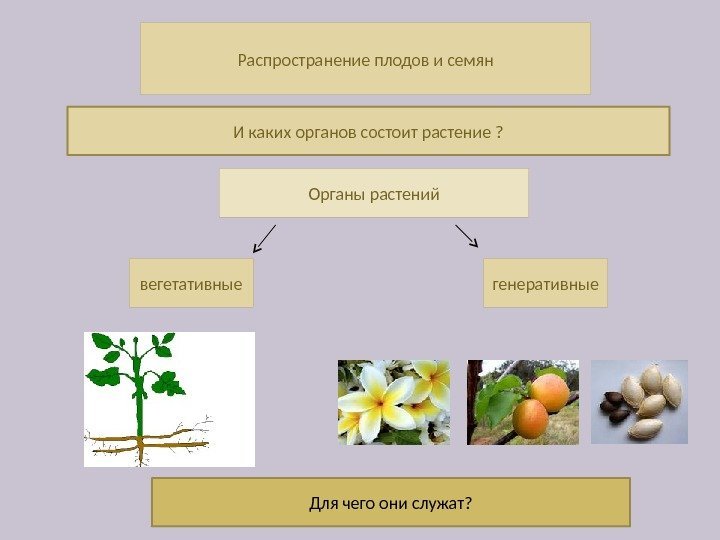 Распространение плодов и семян

И каких органов состоит растение ?

Органы растений

вегетативные

генеративные

Для чего они служат?